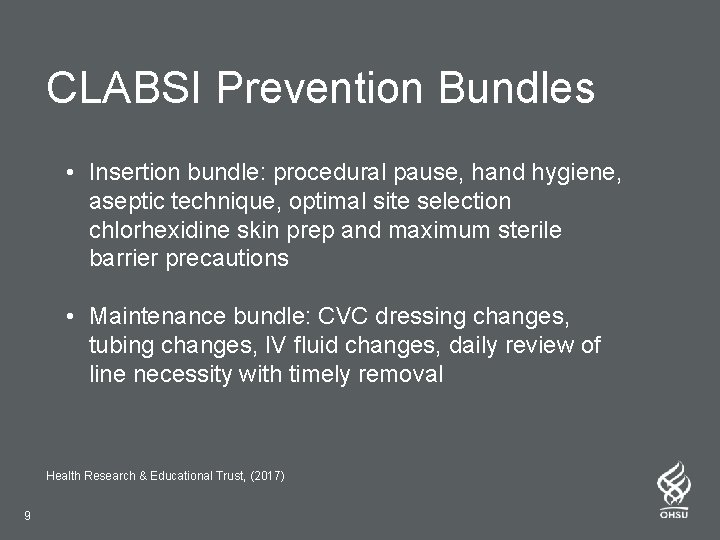 CLABSI Prevention Bundles

• Insertion bundle: procedural pause, hand hygiene, aseptic technique, optimal site selection chlorhexidine skin prep and maximum sterile barrier precautions

• Maintenance bundle: CVC dressing changes, tubing changes, IV fluid changes, daily review of line necessity with timely removal

Health Research & Educational Trust, (2017)

9

OHSU